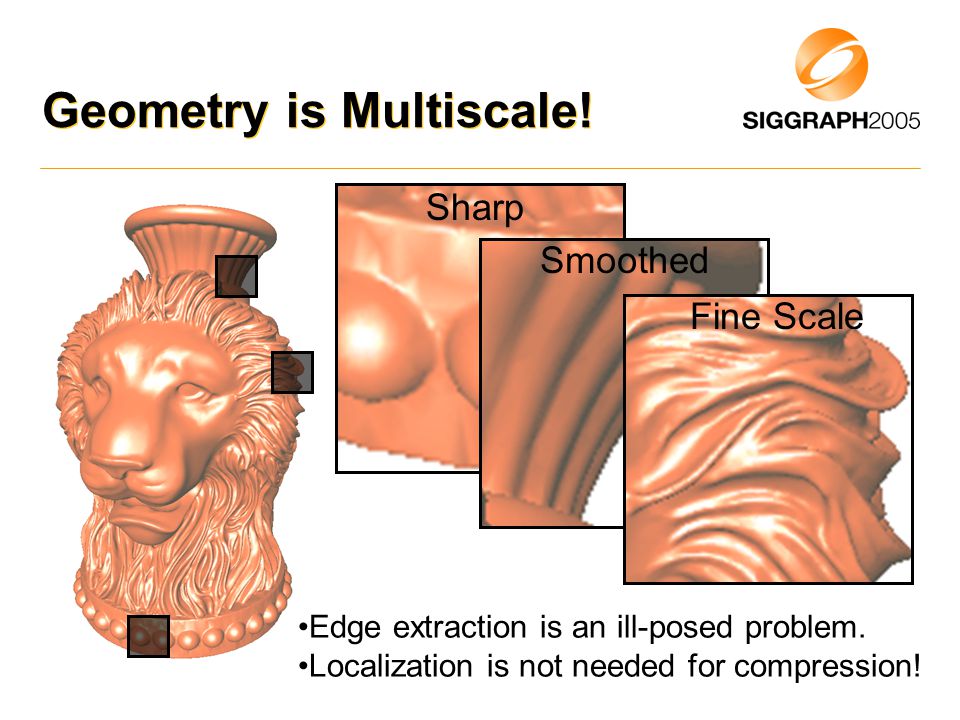 Geometry is Multiscale!

SIGGRAPH2005

Sharp

Smoothed

Fine Scale

•Edge extraction is an ill-posed problem.
•Localization is not needed for compression!